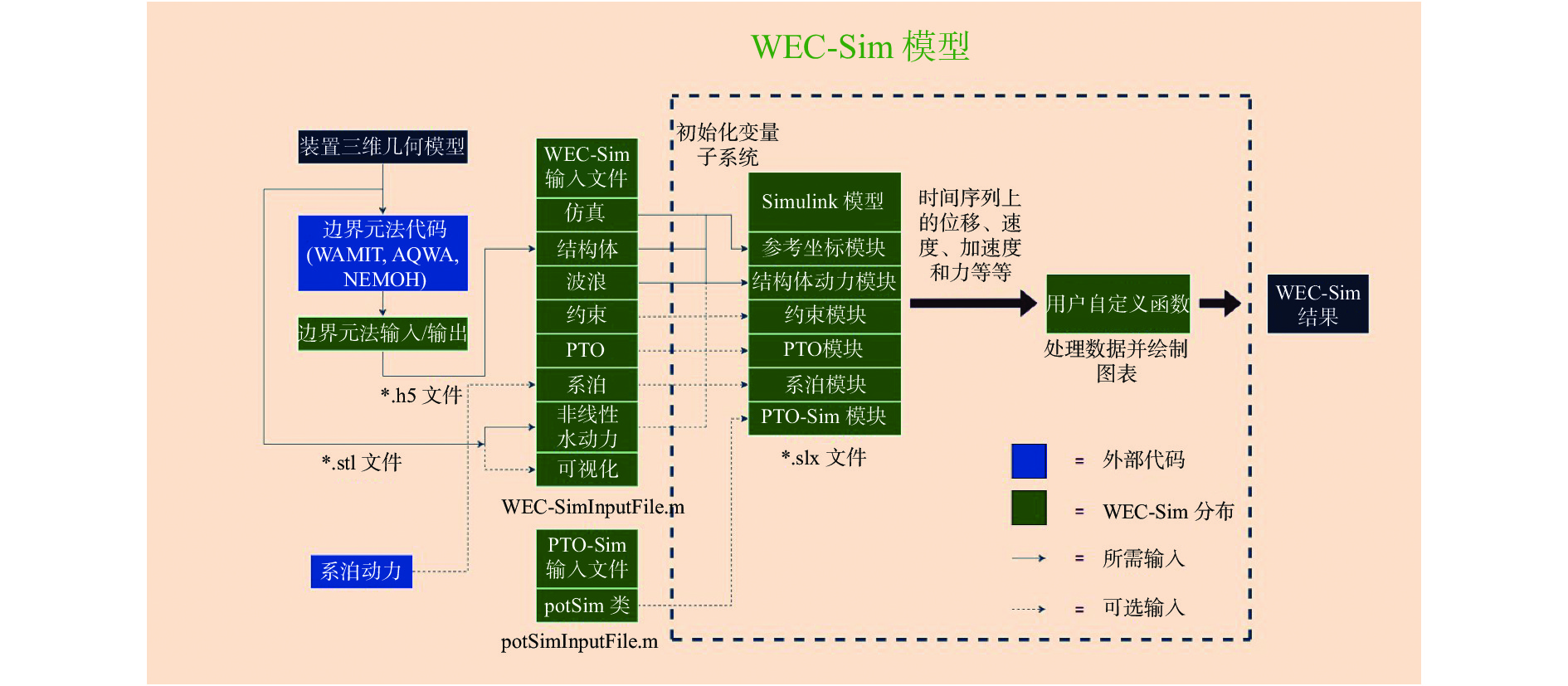 WEC-Sim 模型

装置三维几何模型

边界元法代码 (WAMIT, AQWA, NEMOH)

边界元法输入/输出

*.h5 文件

*.stl 文件

系泊动力

WEC-Sim 输入文件

仿真

结构体

波浪

约束

PTO

系泊

非线性水动力

可视化

WEC-SimInputFile.m

PTO-Sim 输入文件

potSim 类

potSimInputFile.m

初始化变量子系统

Simulink 模型

参考坐标模块

结构体动力模块

约束模块

PTO模块

系泊模块

PTO-Sim 模块

*.slx 文件

时间序列上的位移、速度、加速度和力等等

用户自定义函数

处理数据并绘制图表

WEC-Sim 结果

= 外部代码

= WEC-Sim 分布

= 所需输入

= 可选输入